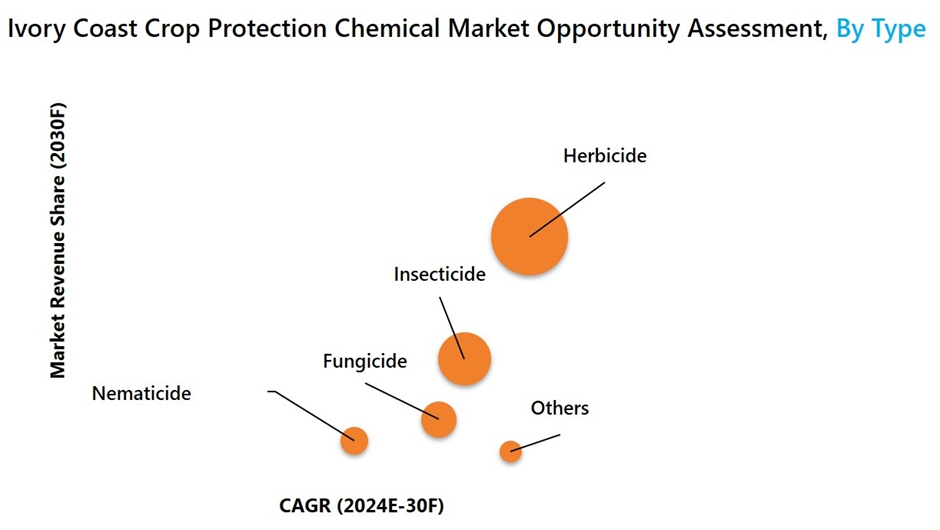 Ivory Coast Crop Protection Chemical Market Opportunity Assessment, By Type

Market Revenue Share (2030F)

Herbicide

Insecticide

Fungicide

Nematicide

Others

CAGR (2024E-30F)